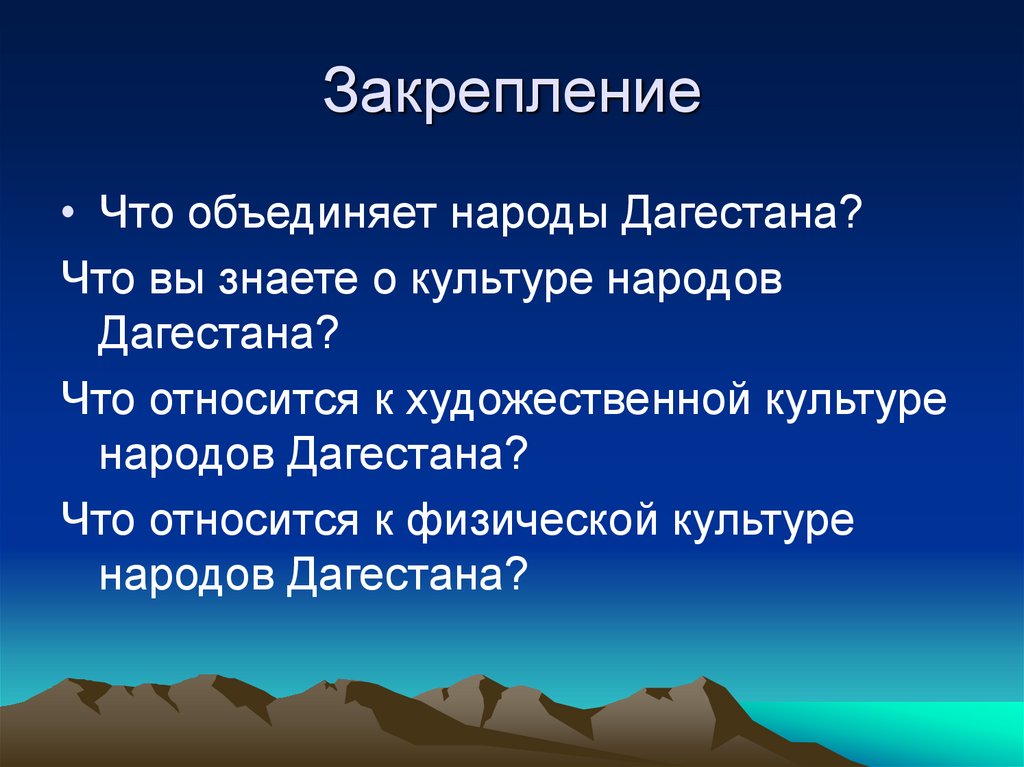 Закрепление

• Что объединяет народы Дагестана?

Что вы знаете о культуре народов Дагестана?

Что относится к художественной культуре народов Дагестана?

Что относится к физической культуре народов Дагестана?